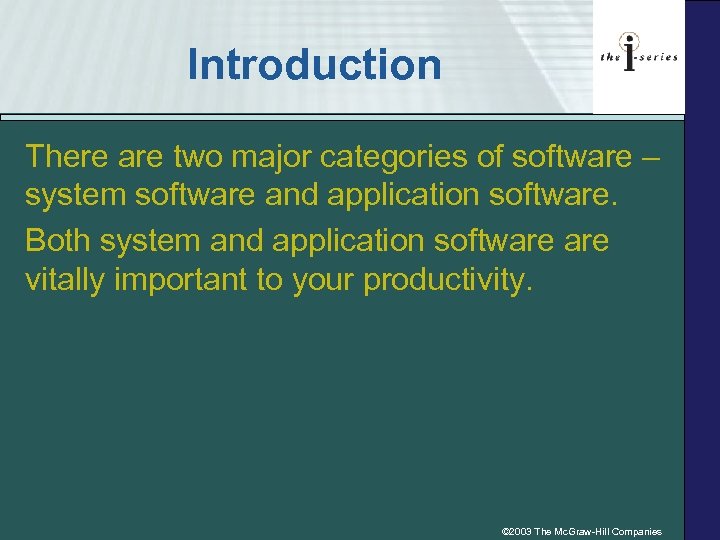 Introduction

the i-series

There are two major categories of software – system software and application software.

Both system and application software are vitally important to your productivity.

©2003 The McGraw-Hill Companies